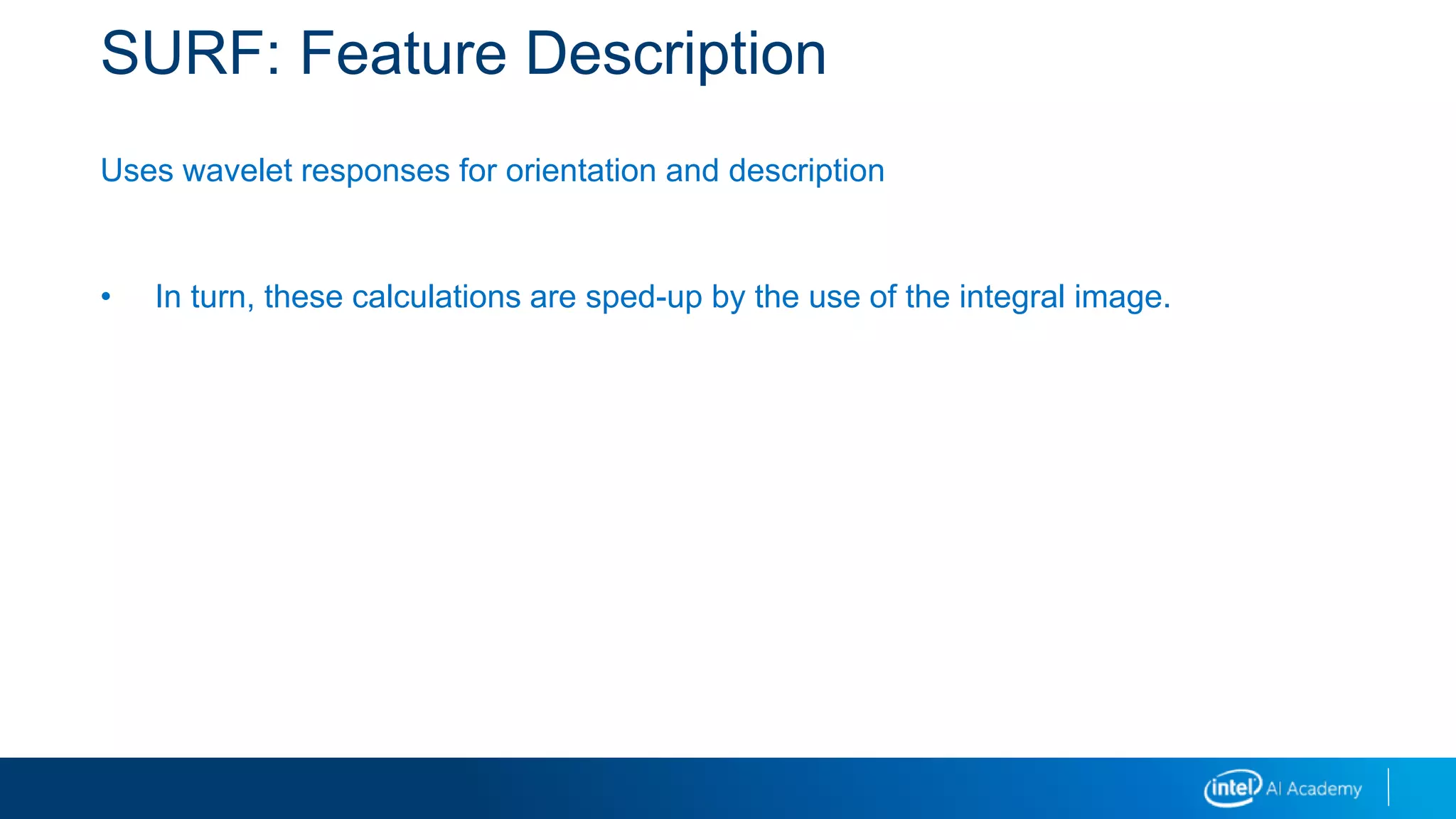 SURF: Feature Description

Uses wavelet responses for orientation and description

• In turn, these calculations are sped-up by the use of the integral image.

intel AI Academy